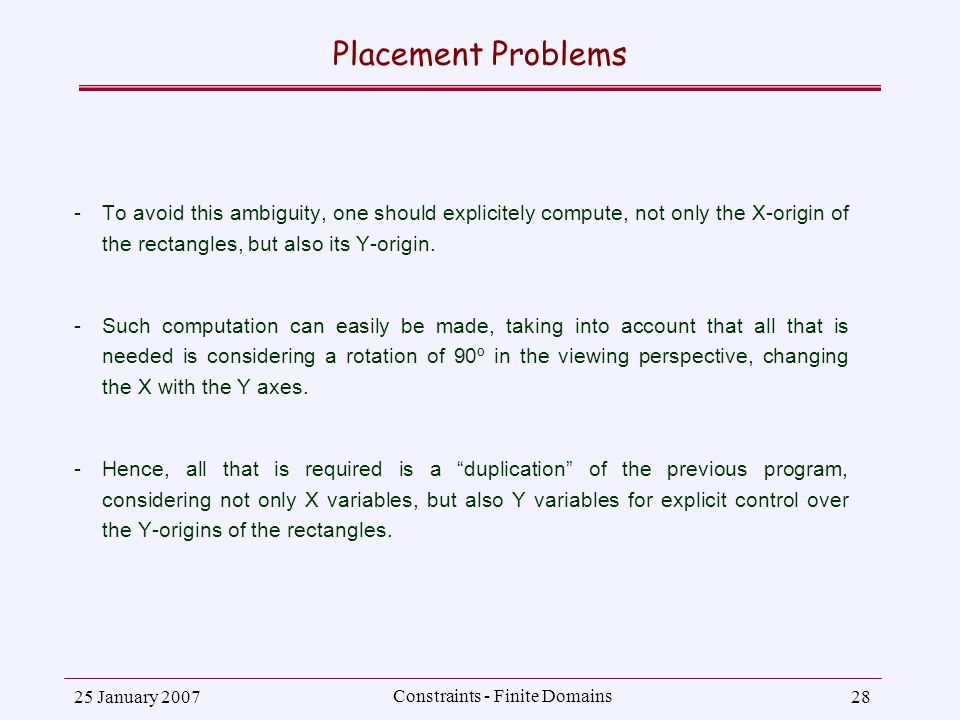 Placement Problems

- To avoid this ambiguity, one should explicitely compute, not only the X-origin of the rectangles, but also its Y-origin.

- Such computation can easily be made, taking into account that all that is needed is considering a rotation of 90º in the viewing perspective, changing the X with the Y axes.

- Hence, all that is required is a “duplication” of the previous program, considering not only X variables, but also Y variables for explicit control over the Y-origins of the rectangles.

25 January 2007

Constraints - Finite Domains

28